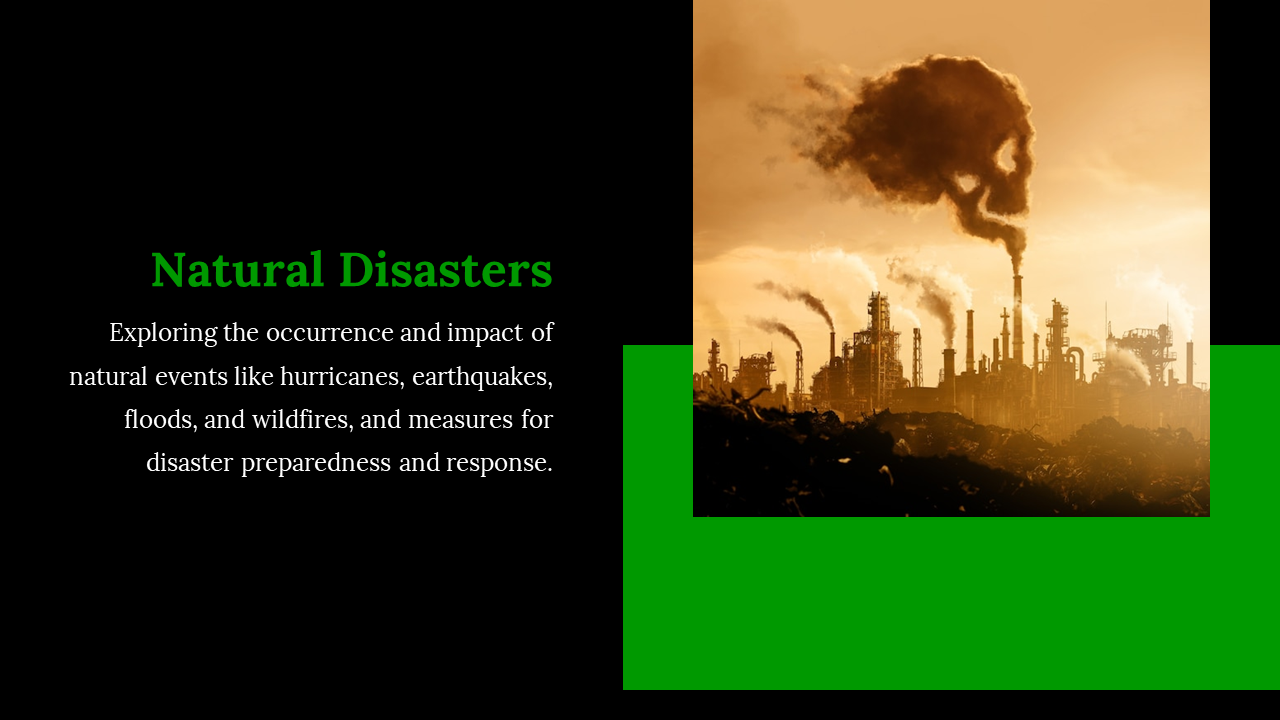 Natural Disasters

Exploring the occurrence and impact of natural events like hurricanes, earthquakes, floods, and wildfires, and measures for disaster preparedness and response.